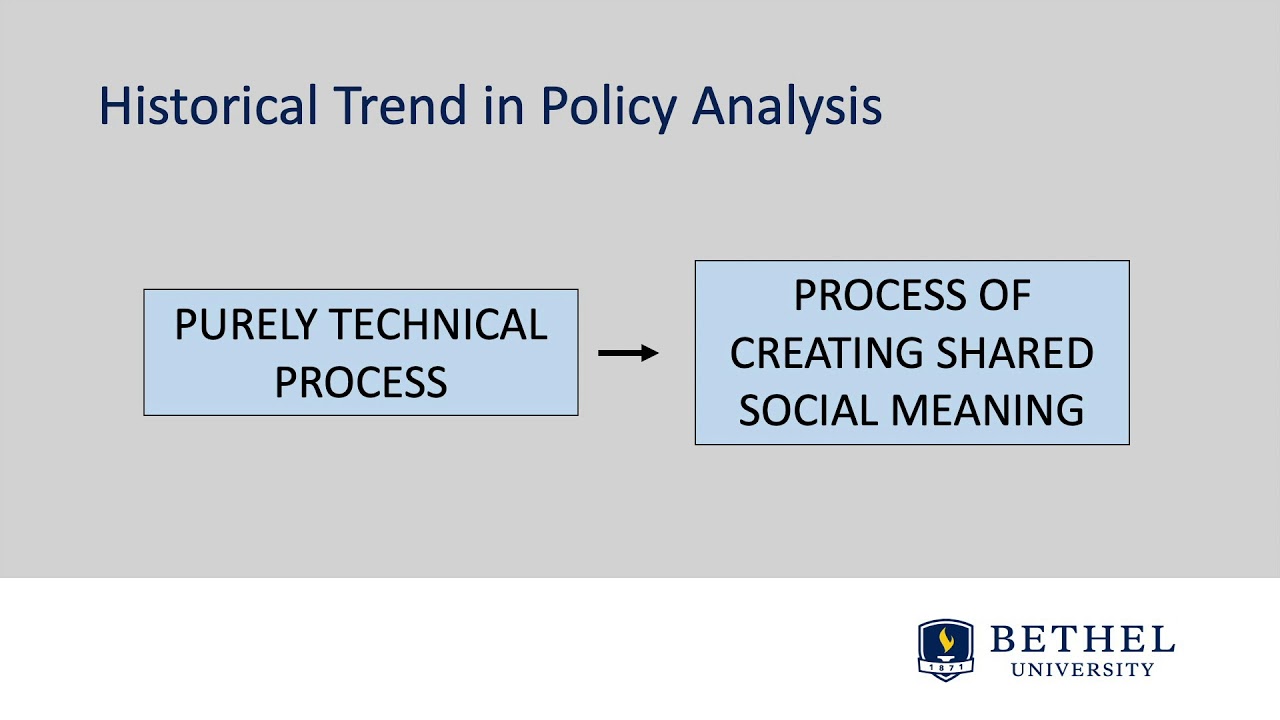 Historical Trend in Policy Analysis

PURELY TECHNICAL PROCESS

PROCESS OF CREATING SHARED SOCIAL MEANING

1871

BETHEL UNIVERSITY